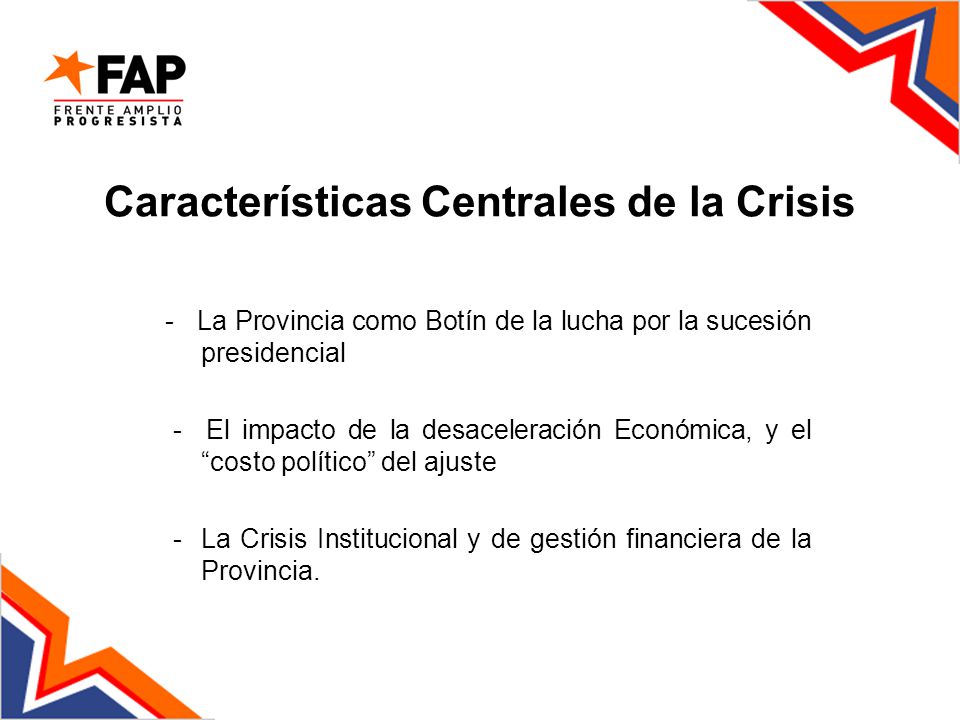 FAP
FRENTE AMPLIO PROGRESISTA

Características Centrales de la Crisis

- La Provincia como Botín de la lucha por la sucesión presidencial

- El impacto de la desaceleración Económica, y el “costo político” del ajuste

- La Crisis Institucional y de gestión financiera de la Provincia.